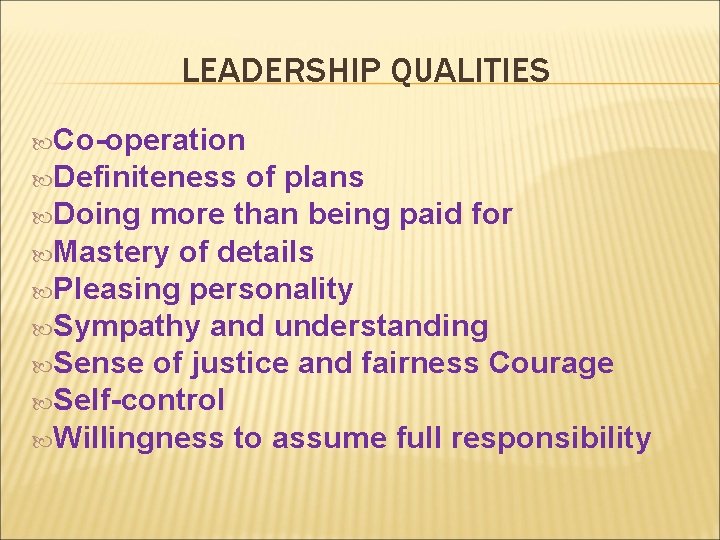 LEADERSHIP QUALITIES

Co-operation
Definiteness of plans
Doing more than being paid for
Mastery of details
Pleasing personality
Sympathy and understanding
Sense of justice and fairness Courage
Self-control
Willingness to assume full responsibility